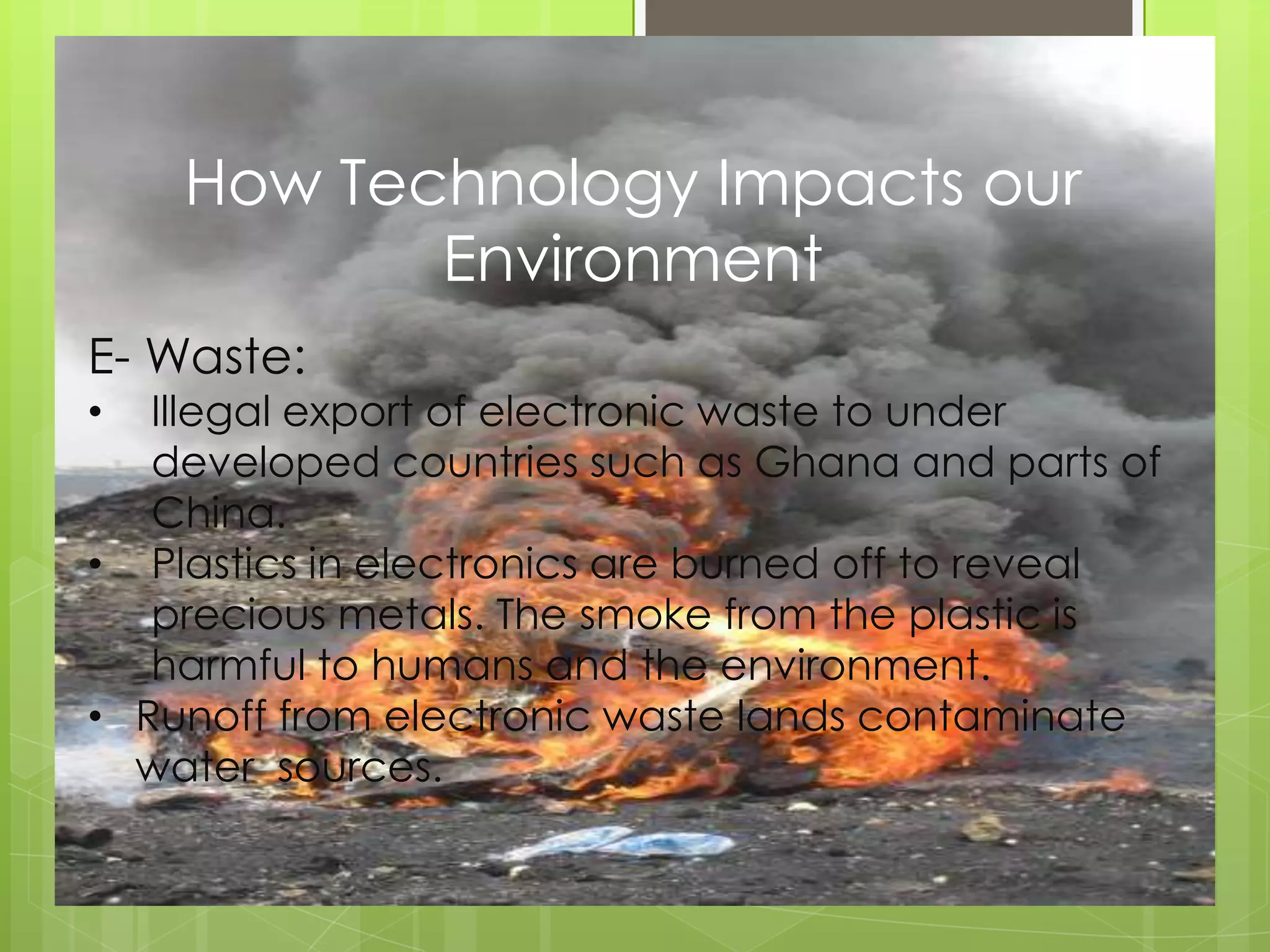 How Technology Impacts our Environment

E- Waste:

• Illegal export of electronic waste to under developed countries such as Ghana and parts of China.
• Plastics in electronics are burned off to reveal precious metals. The smoke from the plastic is harmful to humans and the environment.
• Runoff from electronic waste lands contaminate water sources.